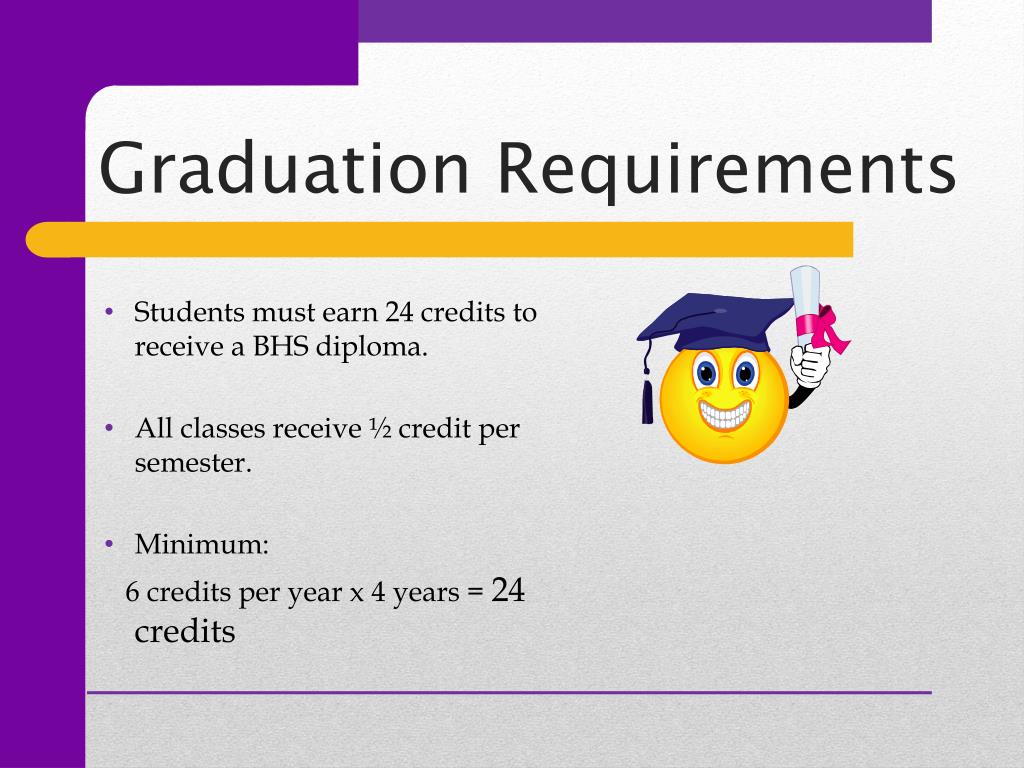 Graduation Requirements

• Students must earn 24 credits to receive a BHS diploma.

• All classes receive ½ credit per semester.

• Minimum:

6 credits per year x 4 years = 24 credits